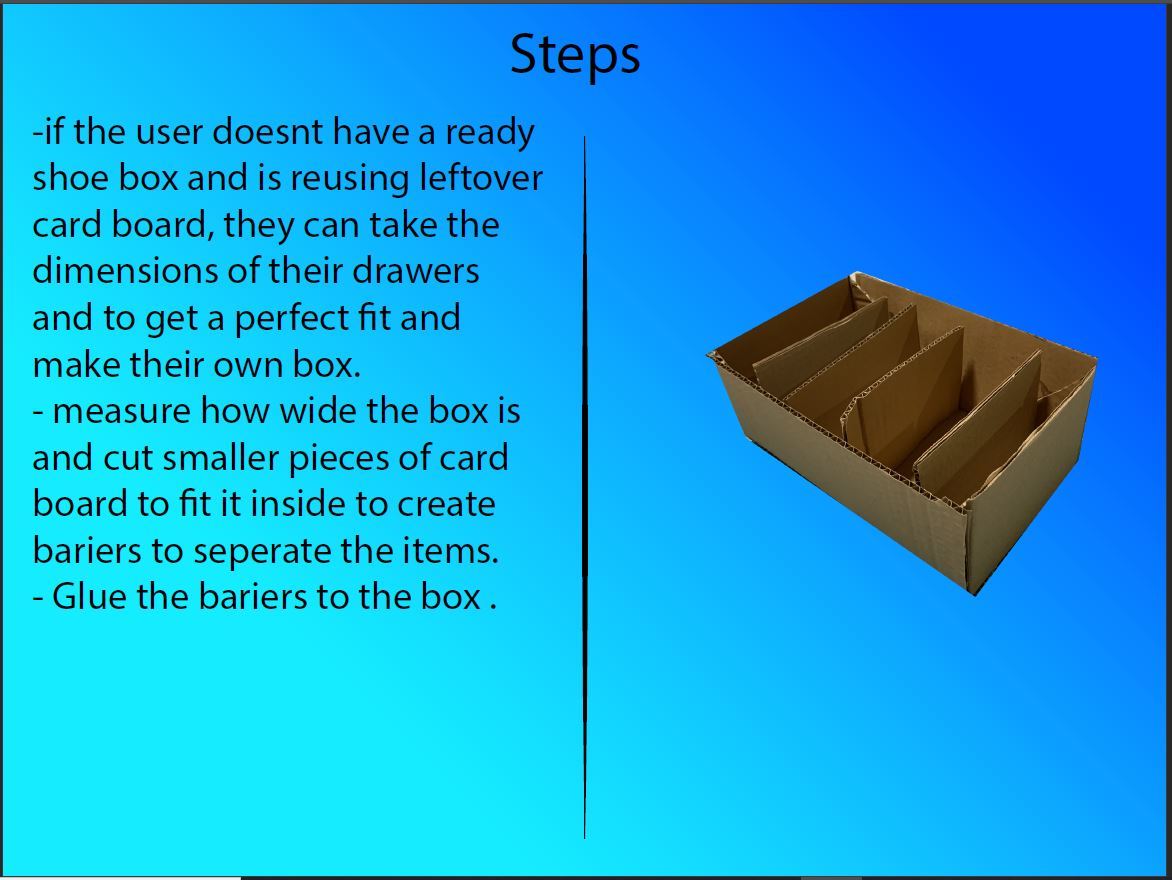 Steps

-if the user doesnt have a ready shoe box and is reusing leftover card board, they can take the dimensions of their drawers and to get a perfect fit and make their own box.
- measure how wide the box is and cut smaller pieces of card board to fit it inside to create bariers to seperate the items.
- Glue the bariers to the box .